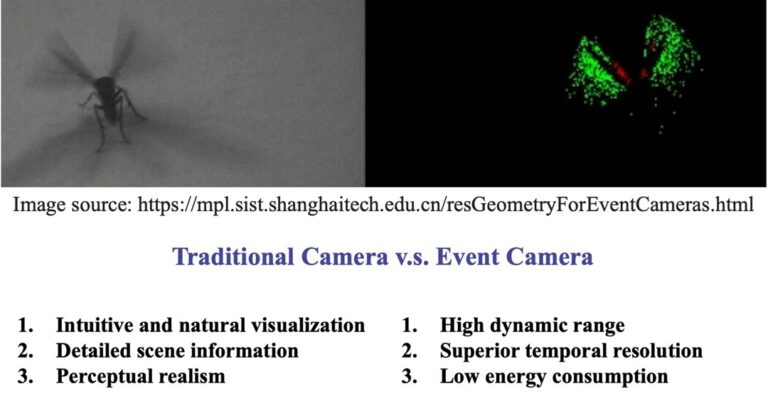 Image source: https://mpl.sist.shanghaitech.edu.cn/resGeometryForEventCameras.html

Traditional Camera v.s. Event Camera

1. Intuitive and natural visualization
2. Detailed scene information
3. Perceptual realism

1. High dynamic range
2. Superior temporal resolution
3. Low energy consumption